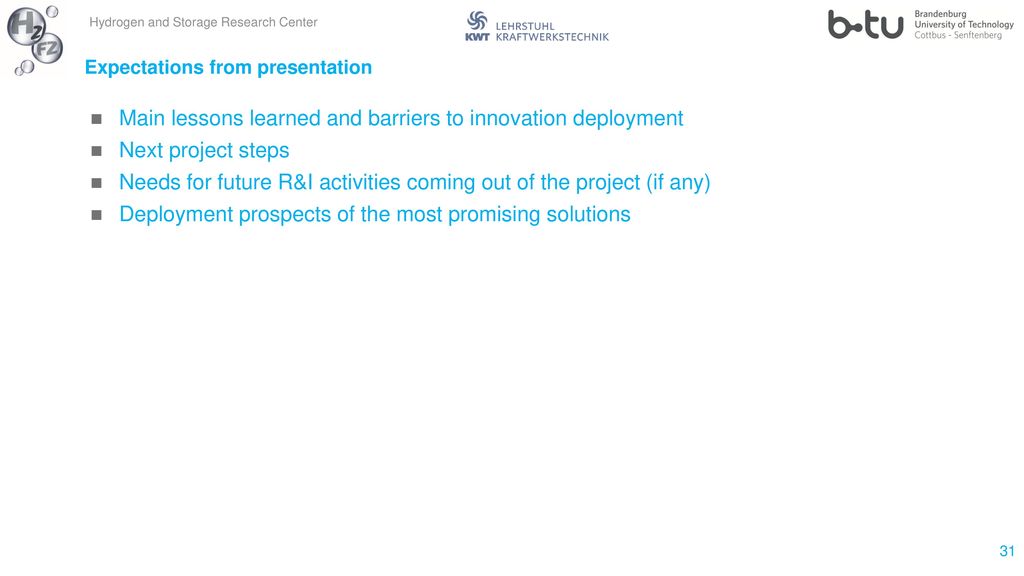 H2 FZ

Hydrogen and Storage Research Center

KWT LEHRSTUHL KRAFTWERKSTECHNIK

b-tu Brandenburg University of Technology Cottbus - Senftenberg

Expectations from presentation

Main lessons learned and barriers to innovation deployment
Next project steps
Needs for future R&I activities coming out of the project (if any)
Deployment prospects of the most promising solutions

31